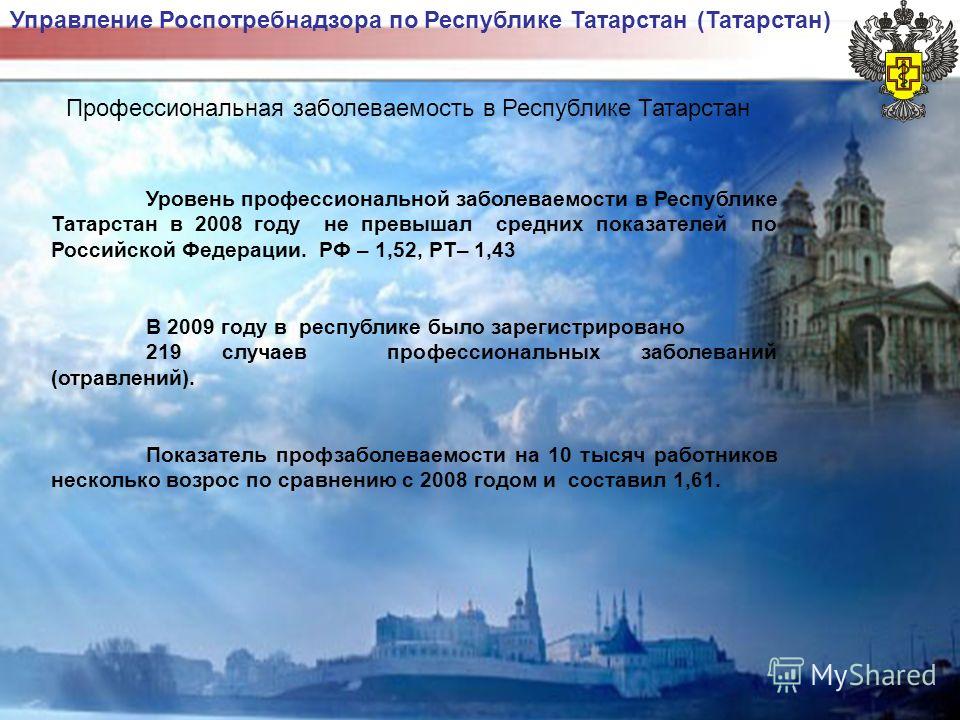 Управление Роспотребнадзора по Республике Татарстан (Татарстан)

Профессиональная заболеваемость в Республике Татарстан

Уровень профессиональной заболеваемости в Республике Татарстан в 2008 году не превышал средних показателей по Российской Федерации. РФ – 1,52, РТ– 1,43

В 2009 году в республике было зарегистрировано 219 случаев профессиональных заболеваний (отравлений).

Показатель профзаболеваемости на 10 тысяч работников несколько возрос по сравнению с 2008 годом и составил 1,61.

MyShared